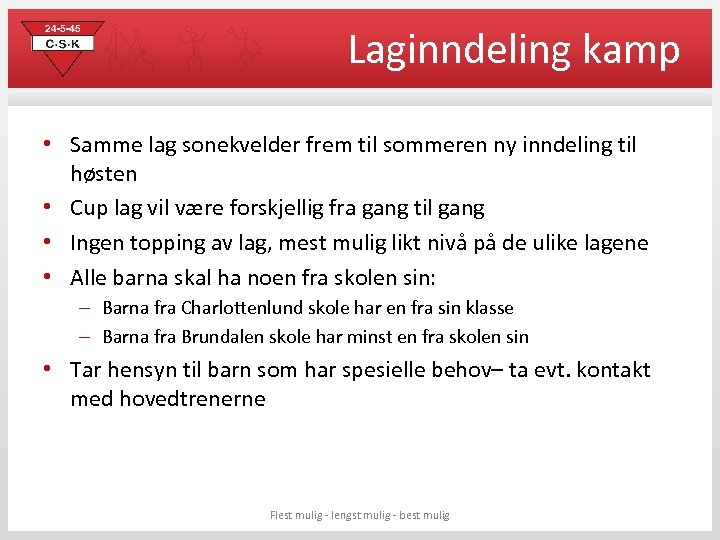 24-5-45
C·S·K

Laginndeling kamp

• Samme lag sonekvelder frem til sommeren ny inndeling til høsten
• Cup lag vil være forskjellig fra gang til gang
• Ingen topping av lag, mest mulig likt nivå på de ulike lagene
• Alle barna skal ha noen fra skolen sin:
– Barna fra Charlottenlund skole har en fra sin klasse
– Barna fra Brundalen skole har minst en fra skolen sin
• Tar hensyn til barn som har spesielle behov– ta evt. kontakt med hovedtrenerne

Flest mulig - lengst mulig - best mulig